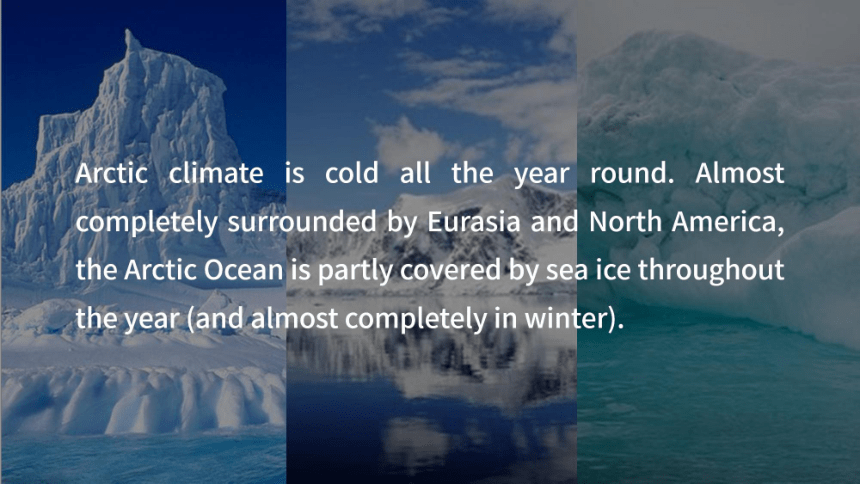 Arctic climate is cold all the year round. Almost completely surrounded by Eurasia and North America, the Arctic Ocean is partly covered by sea ice throughout the year (and almost completely in winter).